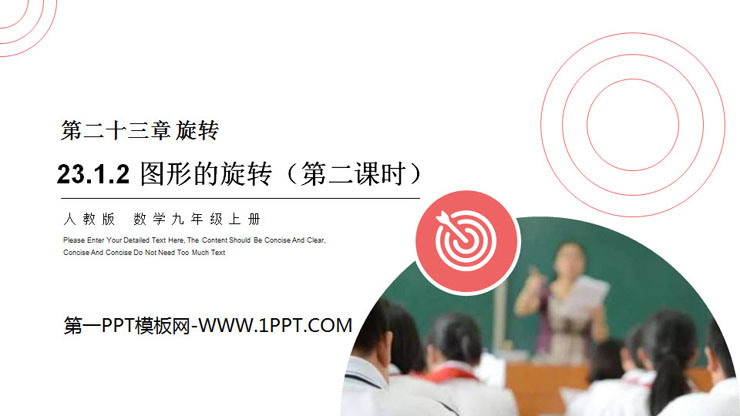 第二十三章 旋转

23.1.2 图形的旋转（第二课时）

人教版 数学九年级上册

Please Enter Your Detailed Text Here, The Content Should Be Concise And Clear, Concise And Concise Do Not Need Too Much Text

第一PPT模板网-WWW.1PPT.COM